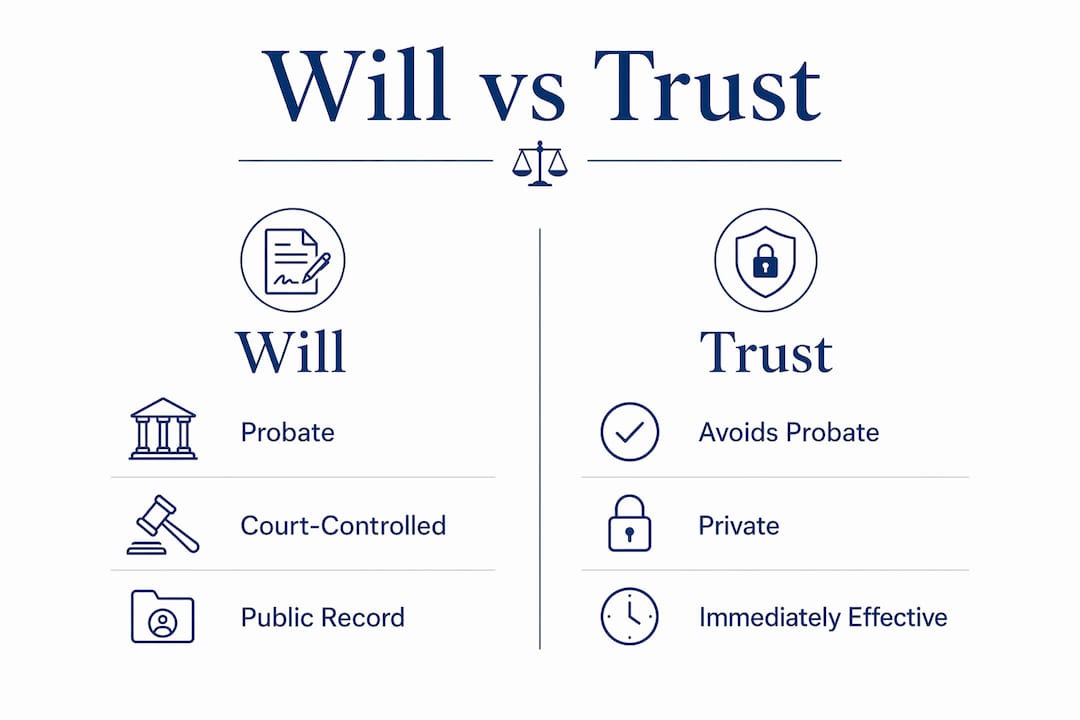 Will vs Trust

Will

Probate

Court-Controlled

Public Record

Trust

Avoids Probate

Private

Immediately Effective